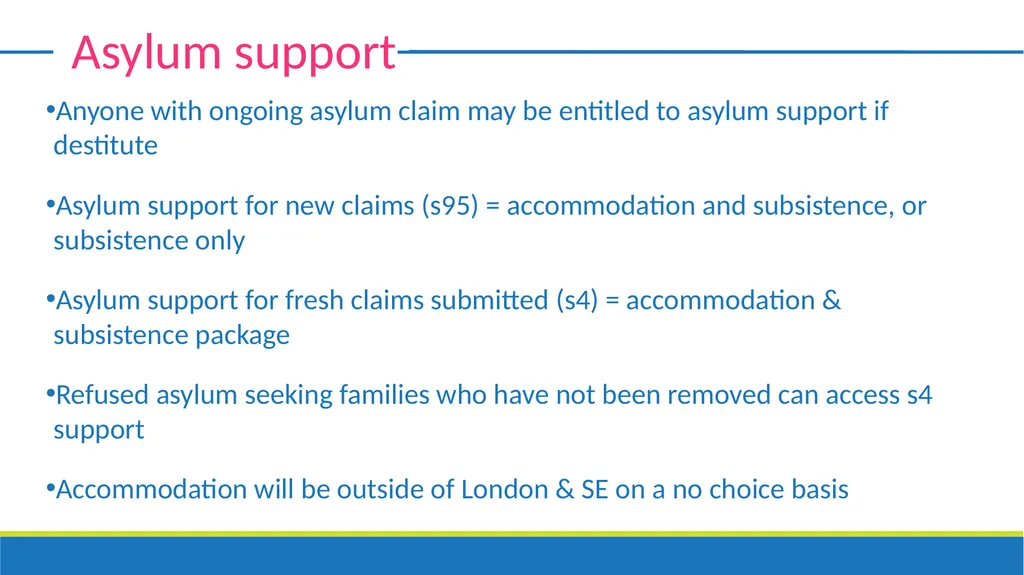 Asylum support

•Anyone with ongoing asylum claim may be entitled to asylum support if destitute

•Asylum support for new claims (s95) = accommodation and subsistence, or subsistence only

•Asylum support for fresh claims submitted (s4) = accommodation & subsistence package

•Refused asylum seeking families who have not been removed can access s4 support

•Accommodation will be outside of London & SE on a no choice basis